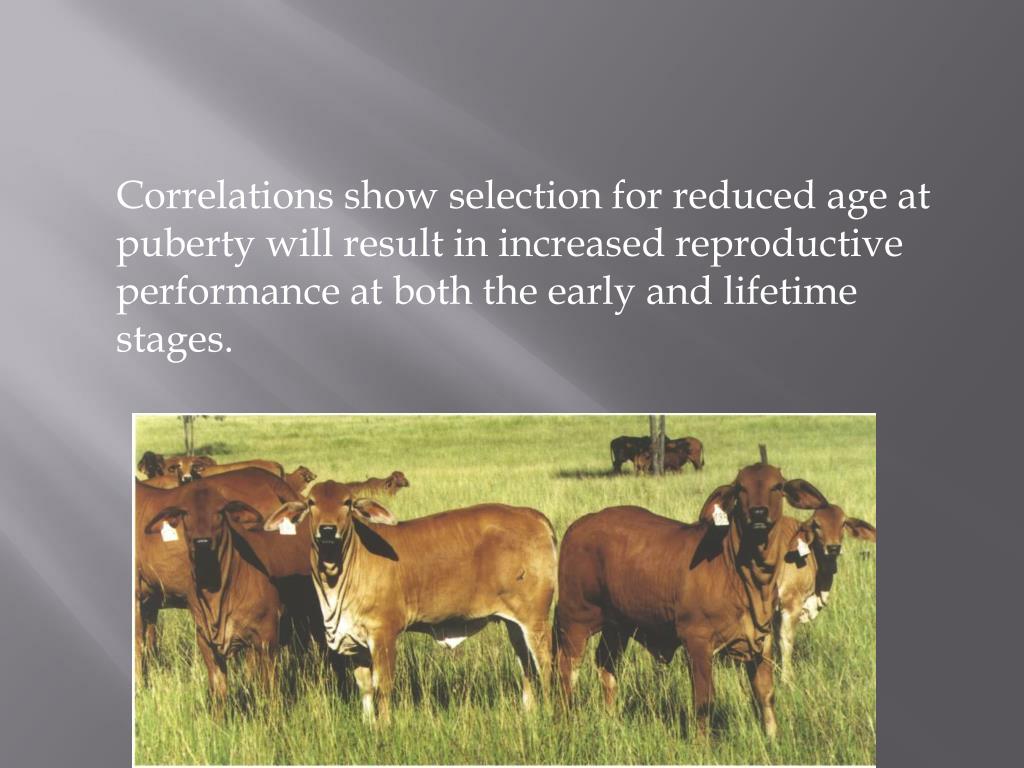 Correlations show selection for reduced age at puberty will result in increased reproductive performance at both the early and lifetime stages.